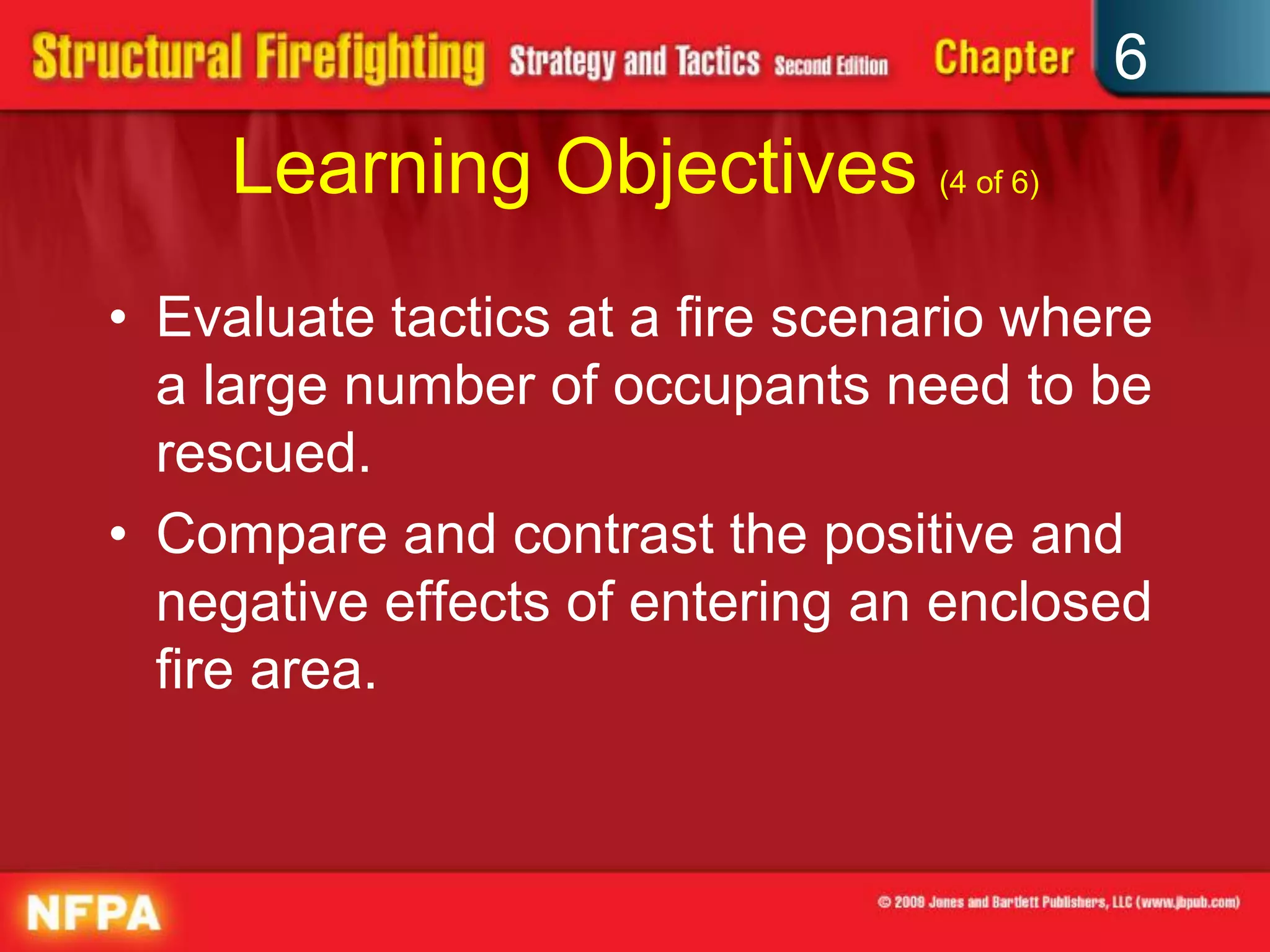 Structural Firefighting Strategy and Tactics Second Edition Chapter 6

Learning Objectives (4 of 6)

• Evaluate tactics at a fire scenario where a large number of occupants need to be rescued.

• Compare and contrast the positive and negative effects of entering an enclosed fire area.

NFPA

© 2009 Jones and Bartlett Publishers, LLC (www.jbpub.com)